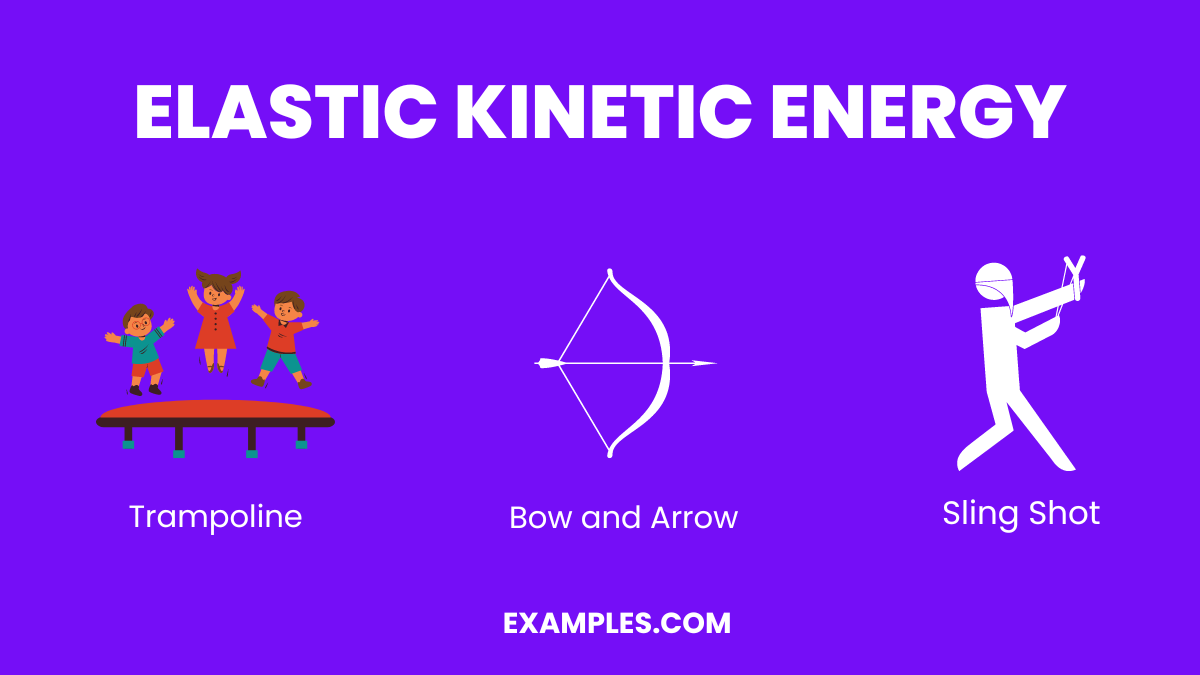 ELASTIC KINETIC ENERGY

Trampoline

Bow and Arrow

Sling Shot

EXAMPLES.COM